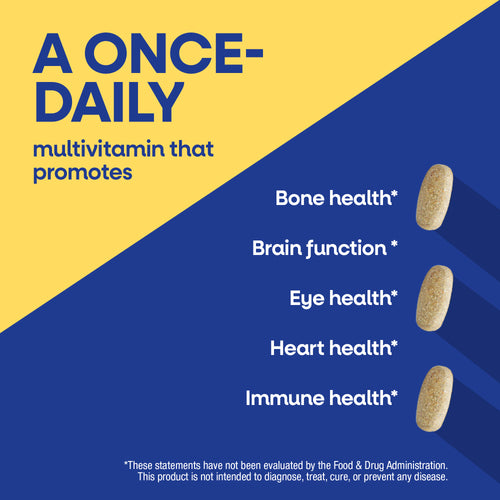 A ONCE-DAILY

multivitamin that promotes

Bone health*

Brain function *

Eye health*

Heart health*

Immune health*

*These statements have not been evaluated by the Food & Drug Administration. This product is not intended to diagnose, treat, cure, or prevent any disease.